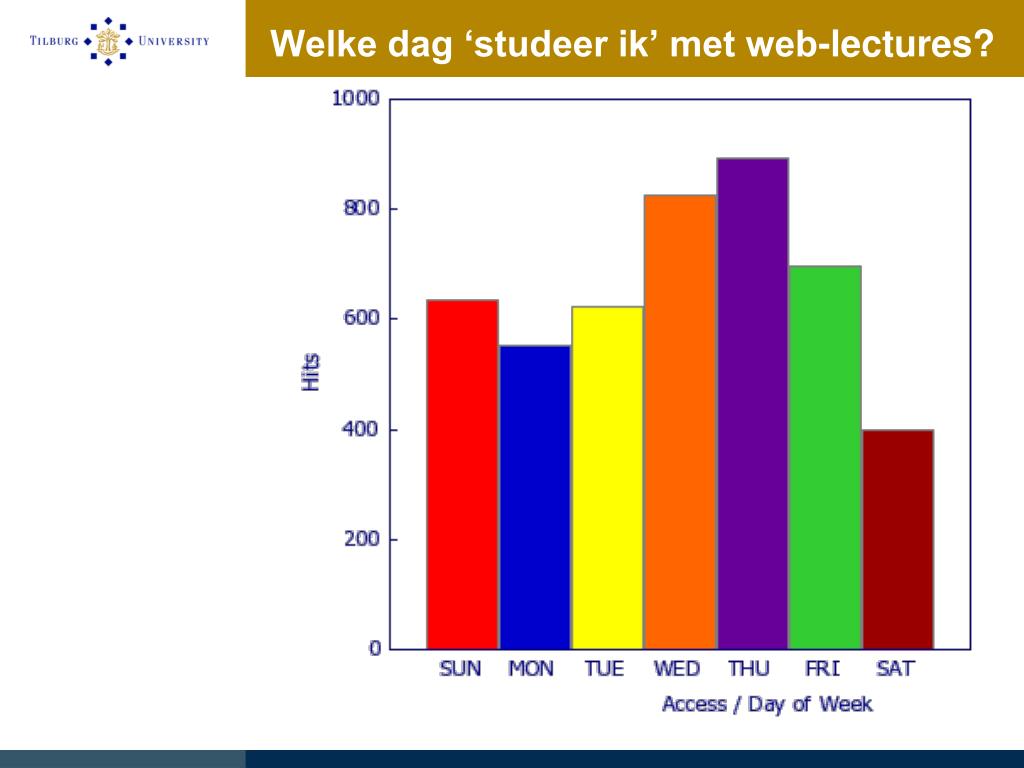 TILBURG UNIVERSITY

Welke dag ‘studeer ik’ met web-lectures?

1000
800
600
400
200
0

Hits

SUN MON TUE WED THU FRI SAT

Access / Day of Week